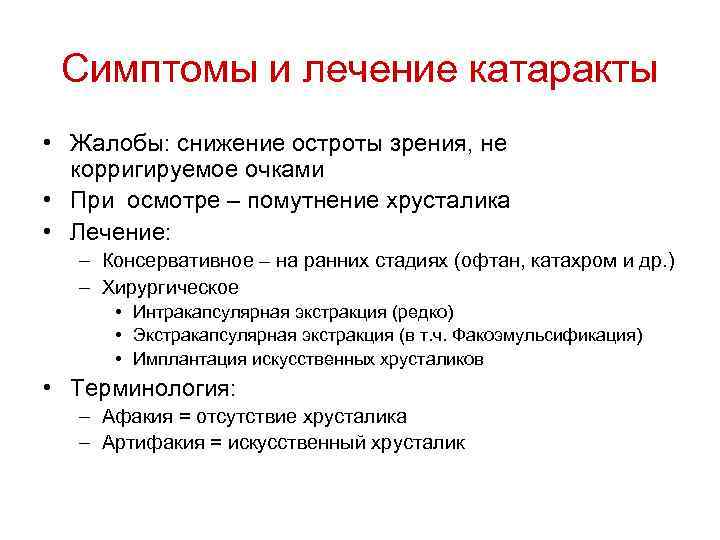 Симптомы и лечение катаракты

• Жалобы: снижение остроты зрения, не корригируемое очками
• При осмотре – помутнение хрусталика
• Лечение:
– Консервативное – на ранних стадиях (офтан, катахром и др.)
– Хирургическое
• Интракапсулярная экстракция (редко)
• Экстракапсулярная экстракция (в т.ч. Факоэмульсификация)
• Имплантация искусственных хрусталиков
• Терминология:
– Афакия = отсутствие хрусталика
– Артифакия = искусственный хрусталик